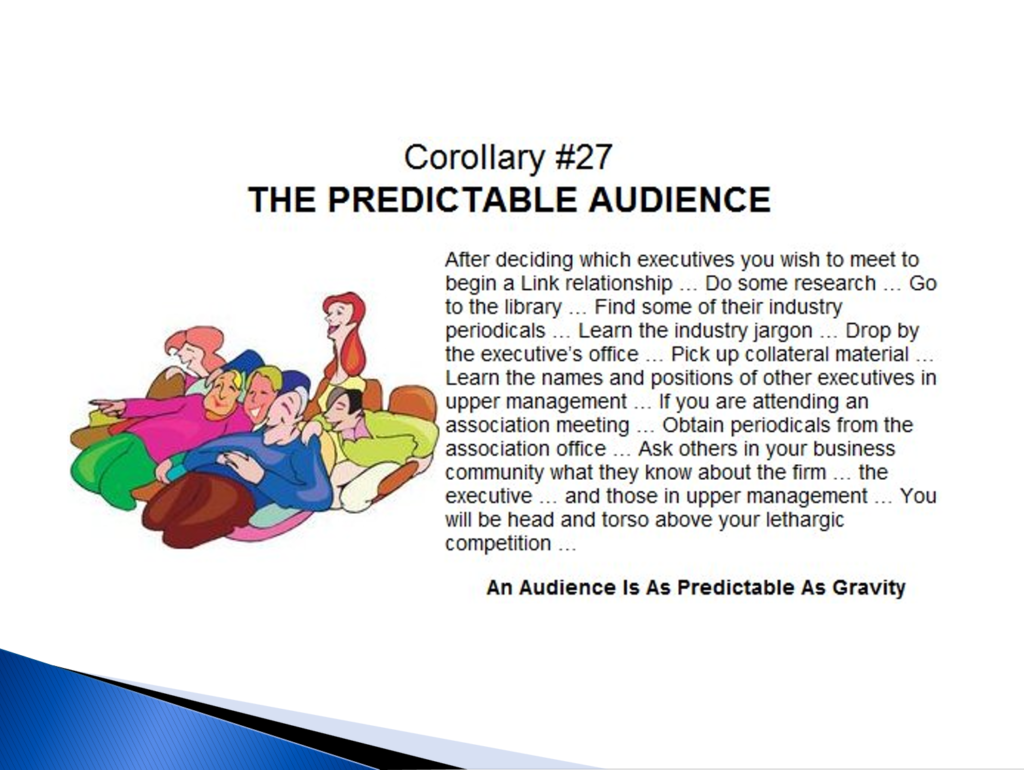 Corollary #27
THE PREDICTABLE AUDIENCE

After deciding which executives you wish to meet to begin a Link relationship … Do some research … Go to the library … Find some of their industry periodicals … Learn the industry jargon … Drop by the executive's office … Pick up collateral material … Learn the names and positions of other executives in upper management … If you are attending an association meeting … Obtain periodicals from the association office … Ask others in your business community what they know about the firm … the executive … and those in upper management … You will be head and torso above your lethargic competition …

An Audience Is As Predictable As Gravity